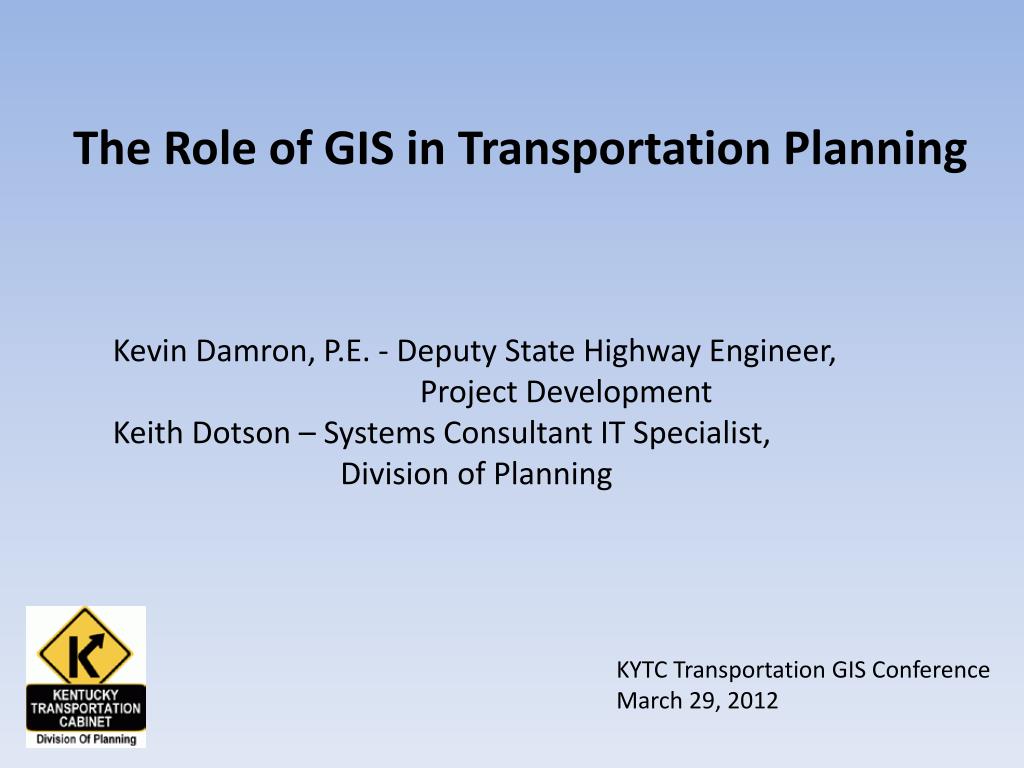 The Role of GIS in Transportation Planning

Kevin Damron, P.E. - Deputy State Highway Engineer, Project Development
Keith Dotson – Systems Consultant IT Specialist, Division of Planning

K
KENTUCKY TRANSPORTATION CABINET
Division Of Planning

KYTC Transportation GIS Conference
March 29, 2012